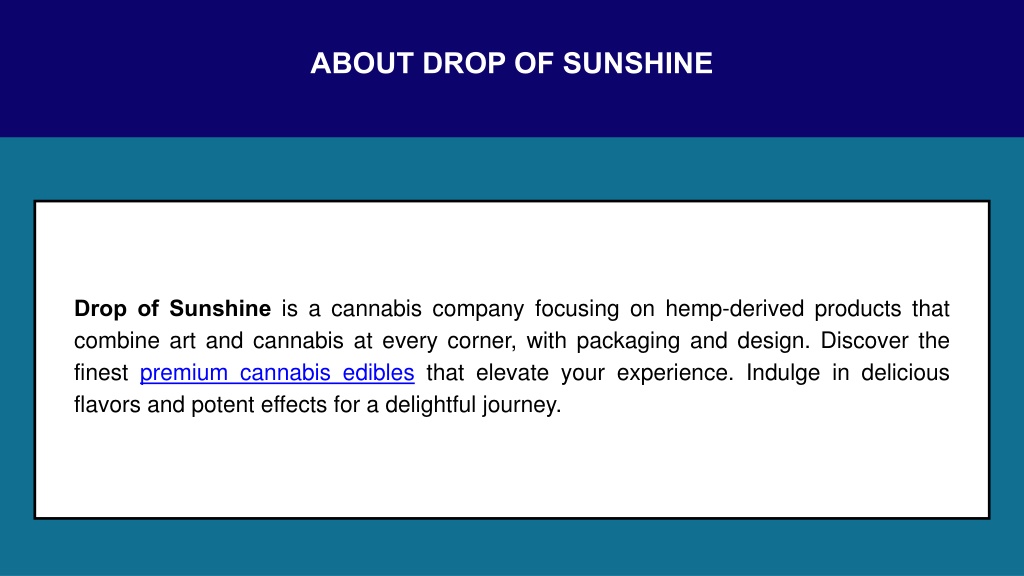 ABOUT DROP OF SUNSHINE

Drop of Sunshine is a cannabis company focusing on hemp-derived products that combine art and cannabis at every corner, with packaging and design. Discover the finest premium cannabis edibles that elevate your experience. Indulge in delicious flavors and potent effects for a delightful journey.